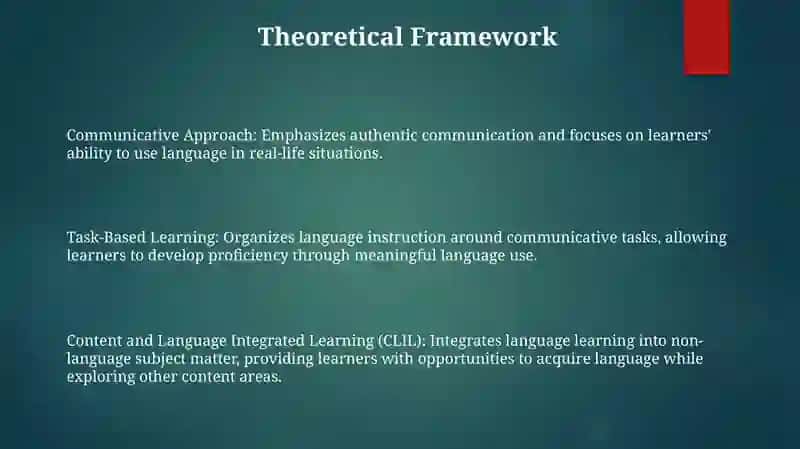 Theoretical Framework

Communicative Approach: Emphasizes authentic communication and focuses on learners' ability to use language in real-life situations.

Task-Based Learning: Organizes language instruction around communicative tasks, allowing learners to develop proficiency through meaningful language use.

Content and Language Integrated Learning (CLIL): Integrates language learning into non-language subject matter, providing learners with opportunities to acquire language while exploring other content areas.